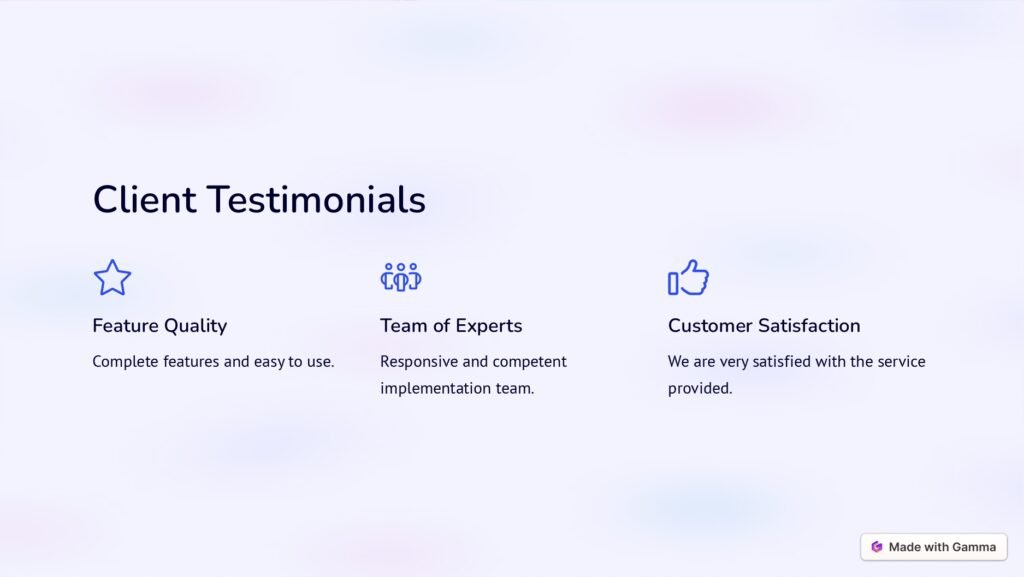 Client Testimonials

Feature Quality

Complete features and easy to use.

Team of Experts

Responsive and competent implementation team.

Customer Satisfaction

We are very satisfied with the service provided.

Made with Gamma